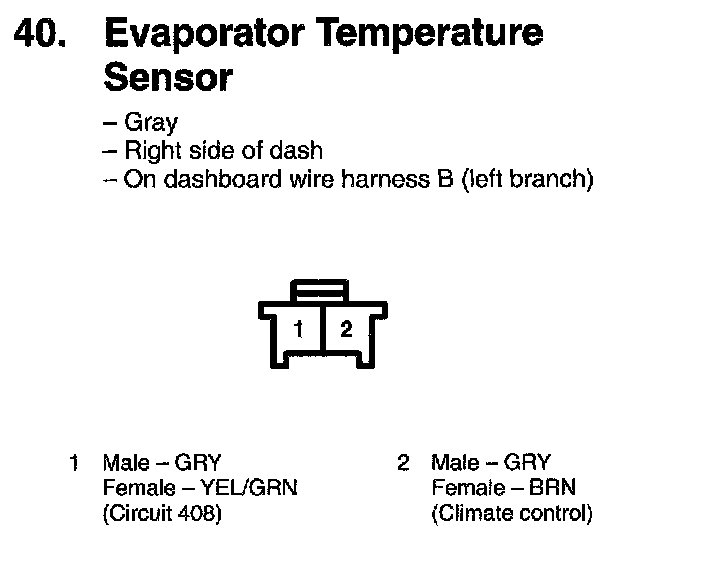 40. Evaporator Temperature Sensor

– Gray
– Right side of dash
– On dashboard wire harness B (left branch)

1 2

1 Male – GRY
Female – YEL/GRN
(Circuit 408)

2 Male – GRY
Female – BRN
(Climate control)